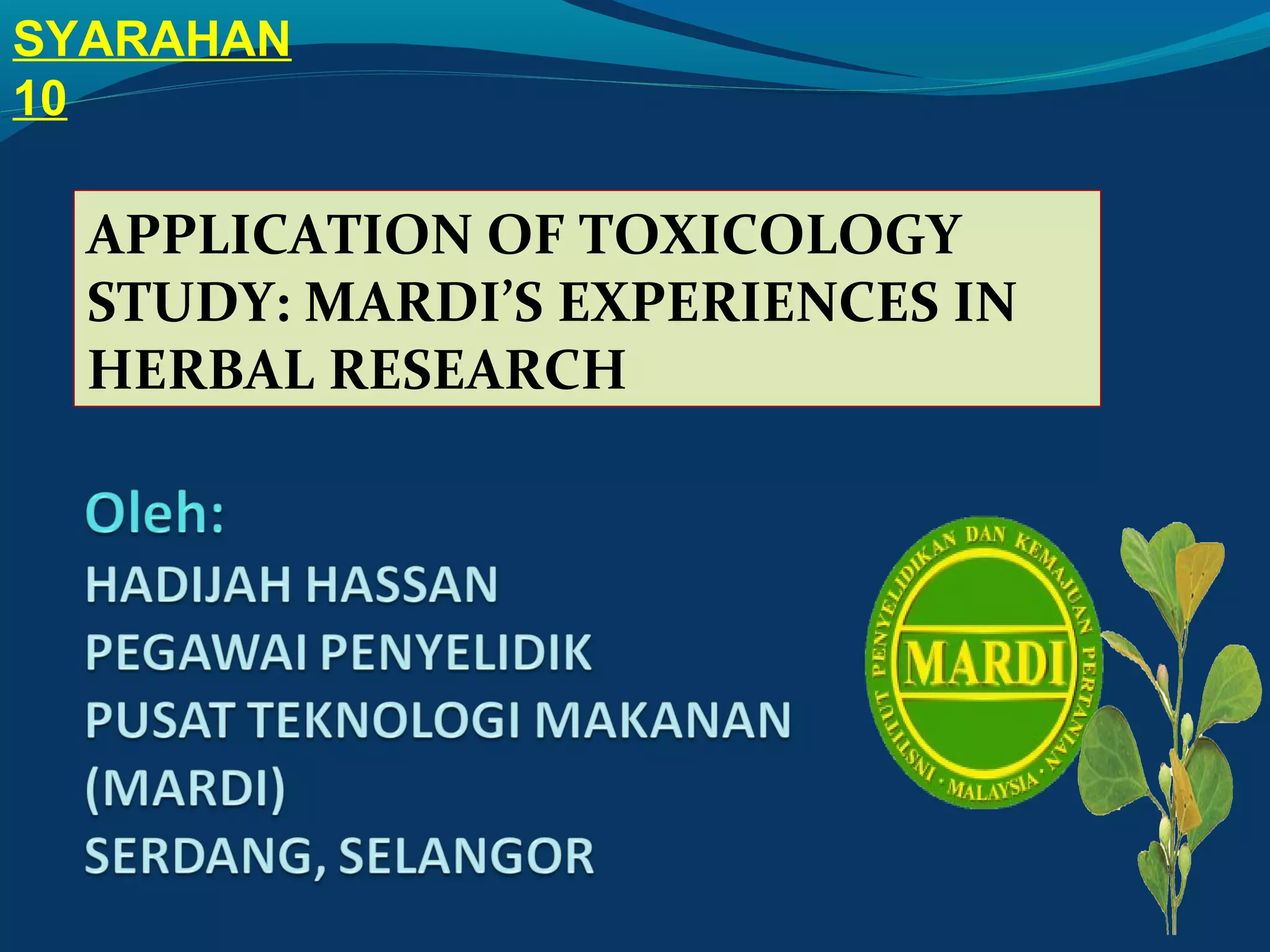 SYARAHAN 10

APPLICATION OF TOXICOLOGY STUDY: MARDI'S EXPERIENCES IN HERBAL RESEARCH

Oleh:
HADIJAH HASSAN
PEGAWAI PENYELIDIK
PUSAT TEKNOLOGI MAKANAN (MARDI)
SERDANG, SELANGOR

INSTITUT PENYELIDIKAN DAN KEMAJUAN PERTANIAN · MALAYSIA ·
MARDI